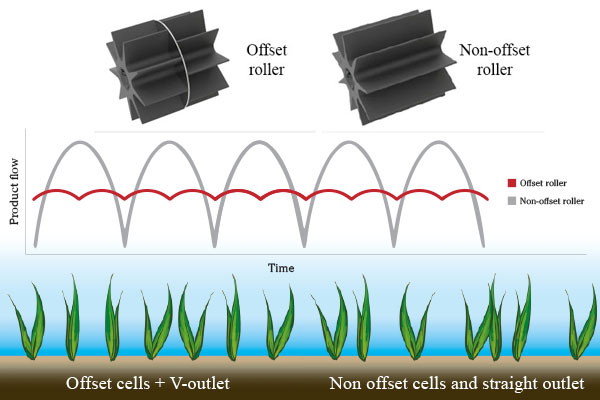 Offset roller

Non-offset roller

Product flow

Offset roller
Non-offset roller

Time

Offset cells + V-outlet

Non offset cells and straight outlet